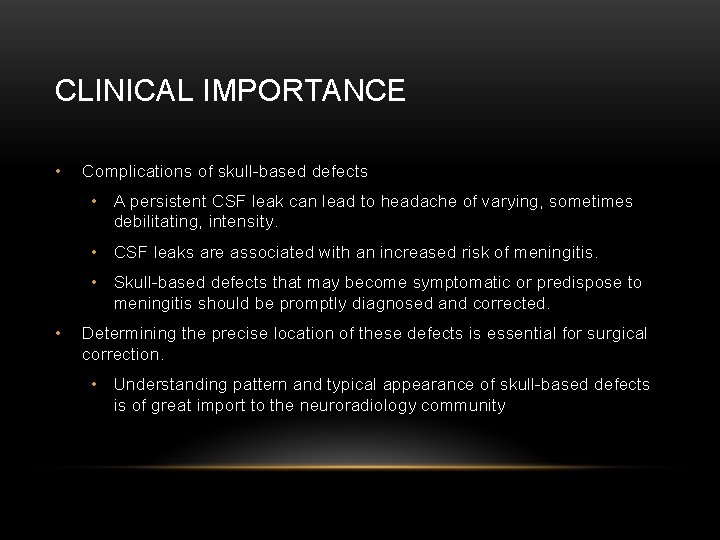 CLINICAL IMPORTANCE

• Complications of skull-based defects
  • A persistent CSF leak can lead to headache of varying, sometimes debilitating, intensity.
  • CSF leaks are associated with an increased risk of meningitis.
  • Skull-based defects that may become symptomatic or predispose to meningitis should be promptly diagnosed and corrected.
• Determining the precise location of these defects is essential for surgical correction.
  • Understanding pattern and typical appearance of skull-based defects is of great import to the neuroradiology community